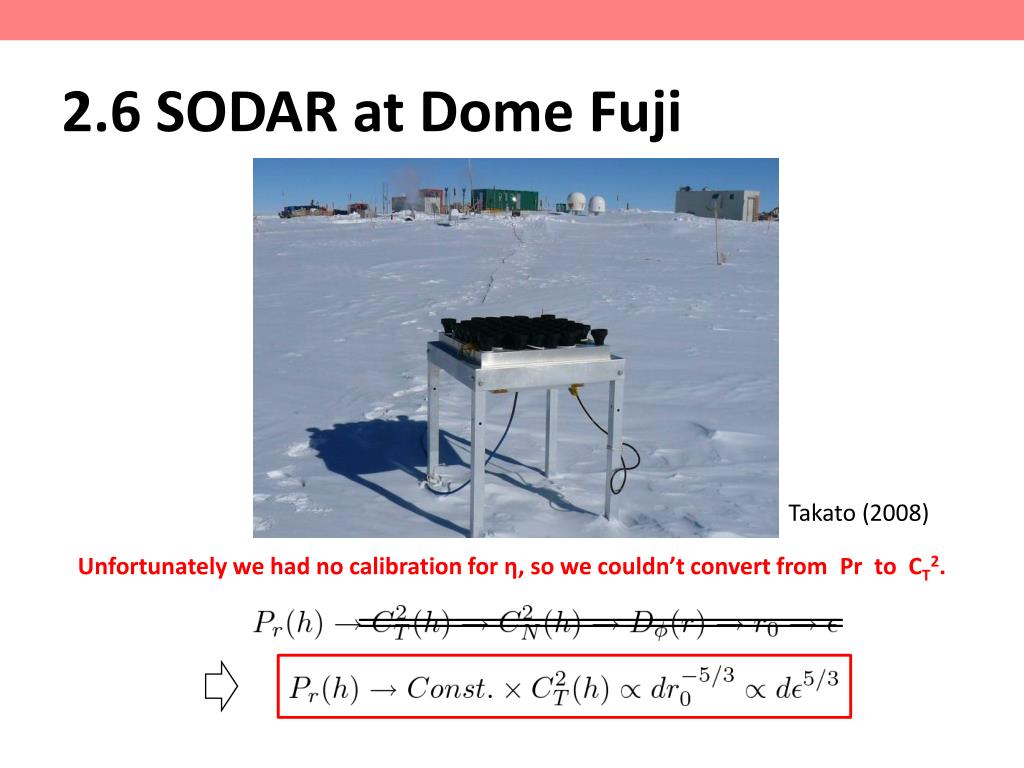 2.6 SODAR at Dome Fuji

Takato (2008)

Unfortunately we had no calibration for η, so we couldn't convert from Pr to $C_T^2$.

$P_r(h) \rightarrow C_T^2(h) \rightarrow C_N^2(h) \rightarrow D_\phi(r) \rightarrow r_0 \rightarrow \epsilon$

$P_r(h) \rightarrow Const. \times C_T^2(h) \propto dr_0^{-5/3} \propto d\epsilon^{5/3}$